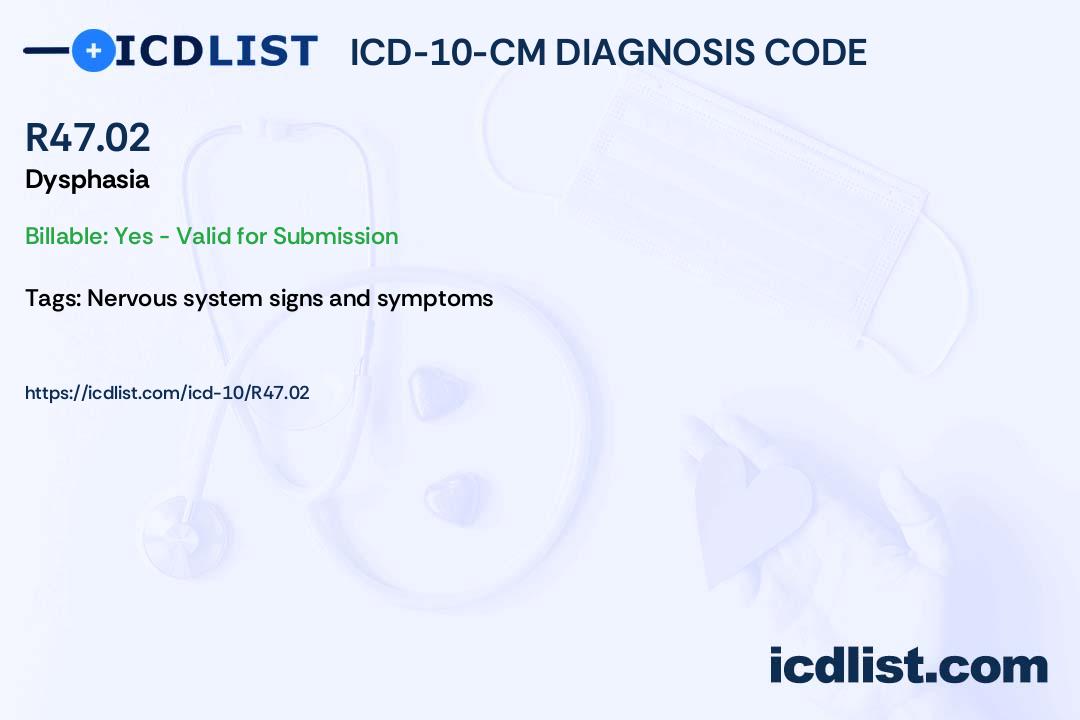 ICDLIST ICD-10-CM DIAGNOSIS CODE

R47.02
Dysphasia

Billable: Yes - Valid for Submission

Tags: Nervous system signs and symptoms

https://icdlist.com/icd-10/R47.02

icdlist.com